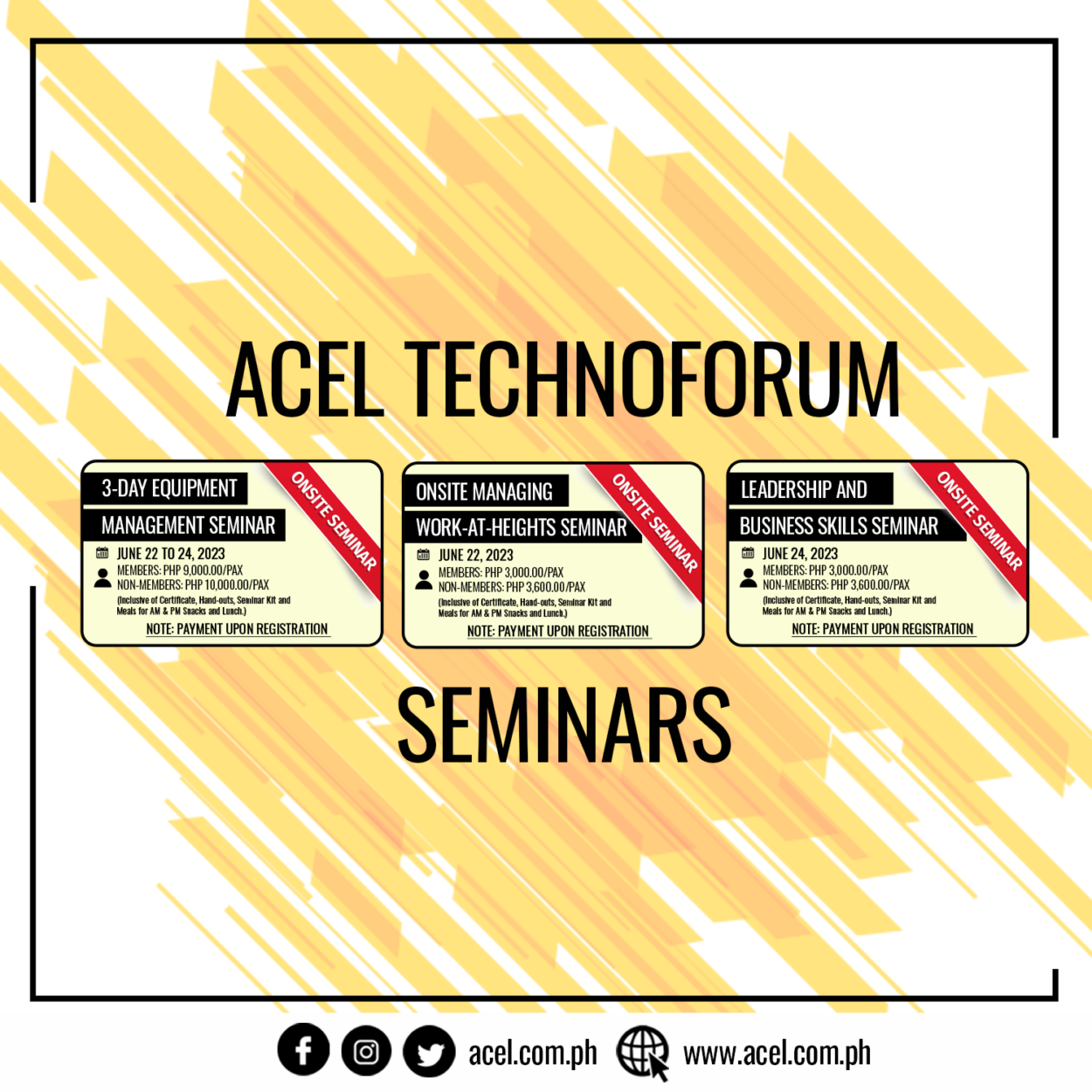 ACEL TECHNOFORUM

3-DAY EQUIPMENT MANAGEMENT SEMINAR

ONSITE SEMINAR

JUNE 22 TO 24, 2023
MEMBERS: PHP 9,000.00/PAX
NON-MEMBERS: PHP 10,000.00/PAX
(Inclusive of Certificate, Hand-outs, Seminar Kit and Meals for AM & PM Snacks and Lunch.)
NOTE: PAYMENT UPON REGISTRATION

ONSITE MANAGING WORK-AT-HEIGHTS SEMINAR

ONSITE SEMINAR

JUNE 22, 2023
MEMBERS: PHP 3,000.00/PAX
NON-MEMBERS: PHP 3,600.00/PAX
(Inclusive of Certificate, Hand-outs, Seminar Kit and Meals for AM & PM Snacks and Lunch.)
NOTE: PAYMENT UPON REGISTRATION

LEADERSHIP AND BUSINESS SKILLS SEMINAR

ONSITE SEMINAR

JUNE 24, 2023
MEMBERS: PHP 3,000.00/PAX
NON-MEMBERS: PHP 3,600.00/PAX
(Inclusive of Certificate, Hand-outs, Seminar Kit and Meals for AM & PM Snacks and Lunch.)
NOTE: PAYMENT UPON REGISTRATION

SEMINARS

acel.com.ph www.acel.com.ph